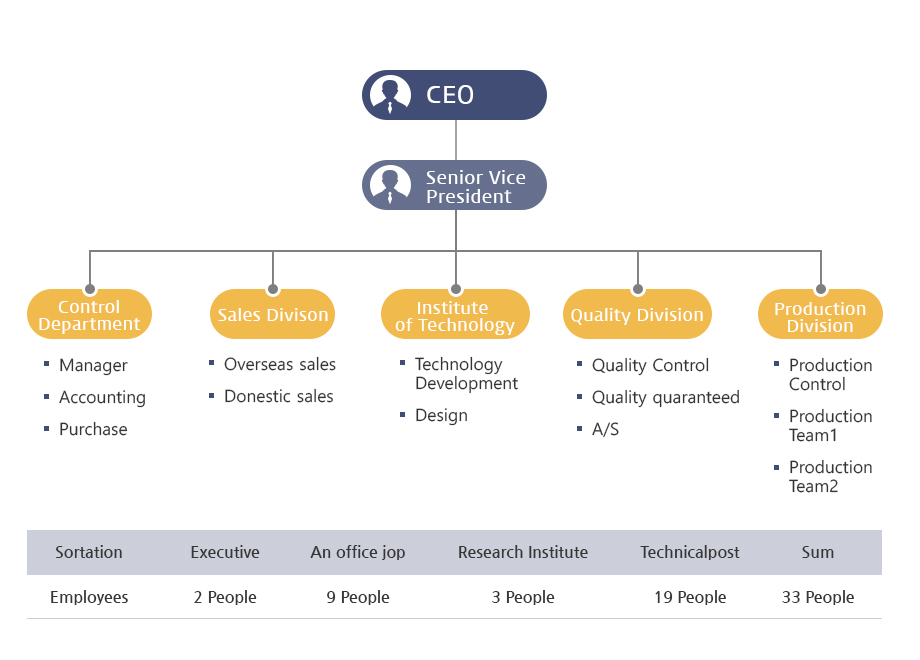 CEO

Senior Vice President

Control Department
- Manager
- Accounting
- Purchase

Sales Divison
- Overseas sales
- Donestic sales

Institute of Technology
- Technology Development
- Design

Quality Division
- Quality Control
- Quality quaranteed
- A/S

Production Division
- Production Control
- Production Team1
- Production Team2

| Sortation | Executive | An office jop | Research Institute | Technicalpost | Sum |
|---|---|---|---|---|---|
| Employees | 2 People | 9 People | 3 People | 19 People | 33 People |